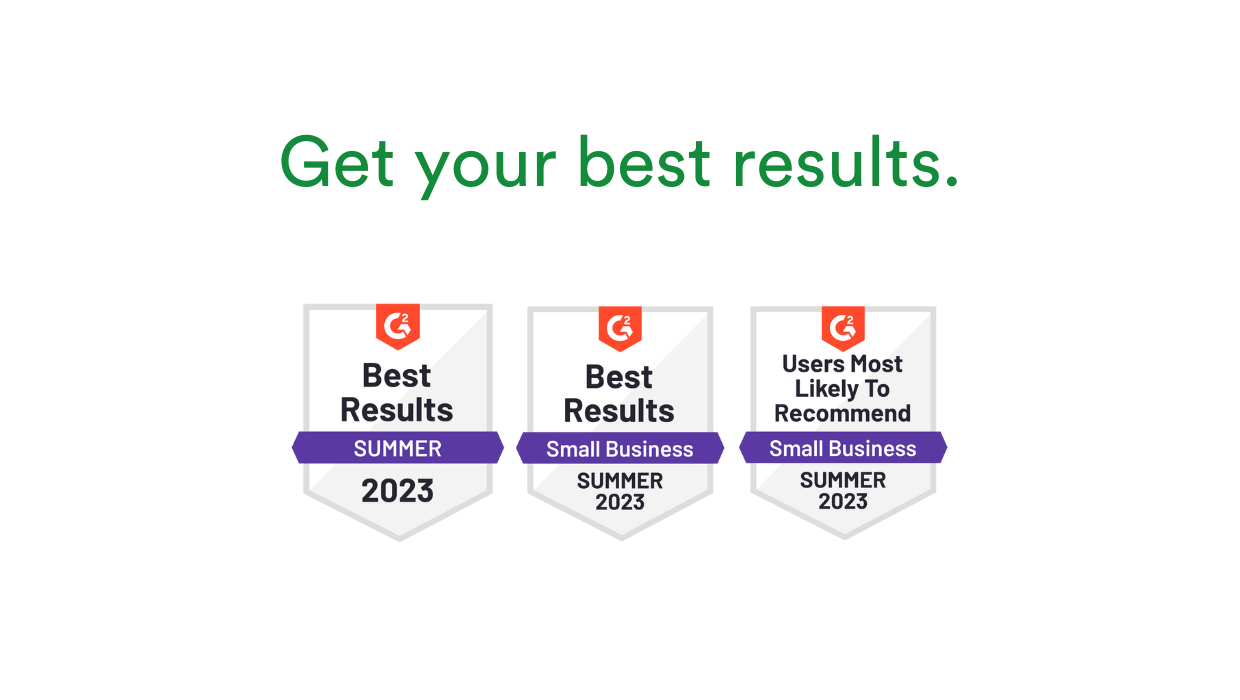 Get your best results.

G2
Best Results
SUMMER
2023

G2
Best Results
Small Business
SUMMER 2023

G2
Users Most Likely To Recommend
Small Business
SUMMER 2023